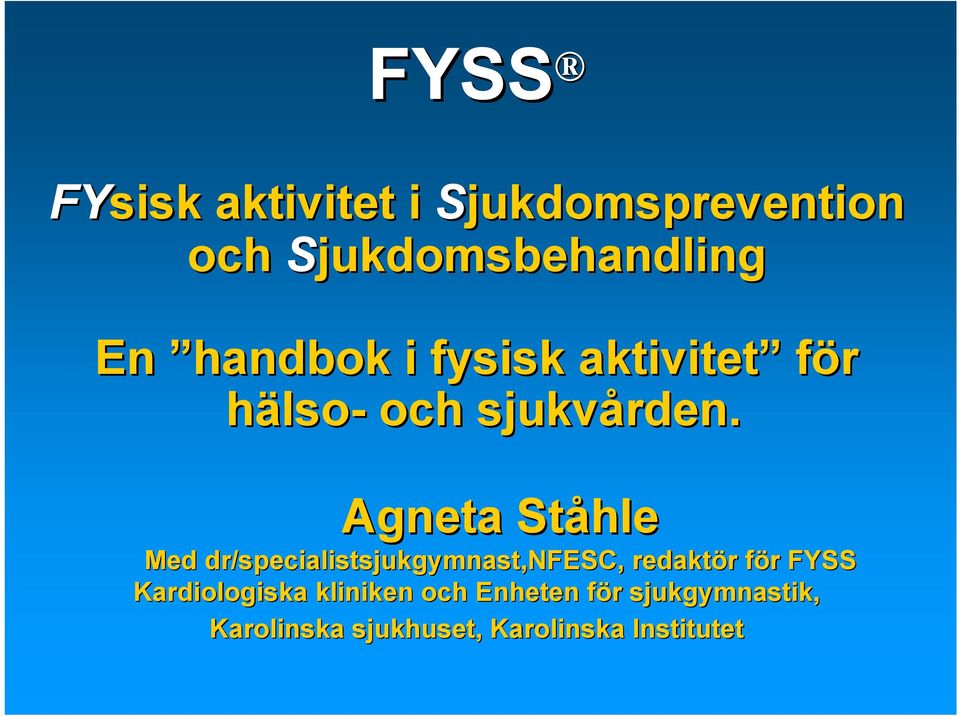 FYSS®

FYsisk aktivitet i Sjukdomsprevention och Sjukdomsbehandling

En ”handbok i fysisk aktivitet” för hälso- och sjukvården.

Agneta Ståhle

Med dr/specialistsjukgymnast,NFESC, redaktör för FYSS
Kardiologiska kliniken och Enheten för sjukgymnastik,
Karolinska sjukhuset, Karolinska Institutet